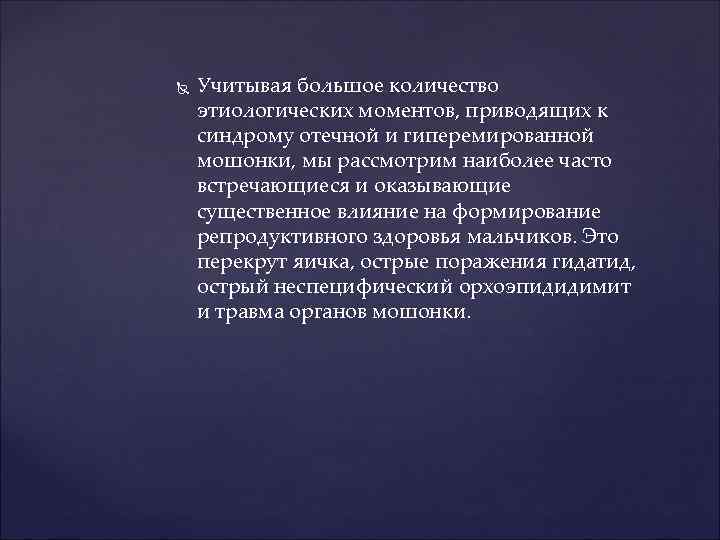 Учитывая большое количество этиологических моментов, приводящих к синдрому отечной и гиперемированной мошонки, мы рассмотрим наиболее часто встречающиеся и оказывающие существенное влияние на формирование репродуктивного здоровья мальчиков. Это перекрут яичка, острые поражения гидатид, острый неспецифический орхоэпидидимит и травма органов мошонки.